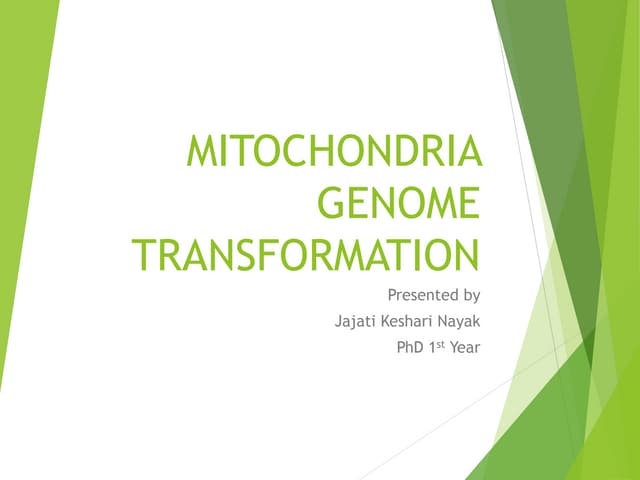 MITOCHONDRIA GENOME TRANSFORMATION

Presented by

Jajati Keshari Nayak

PhD 1$^{st}$ Year